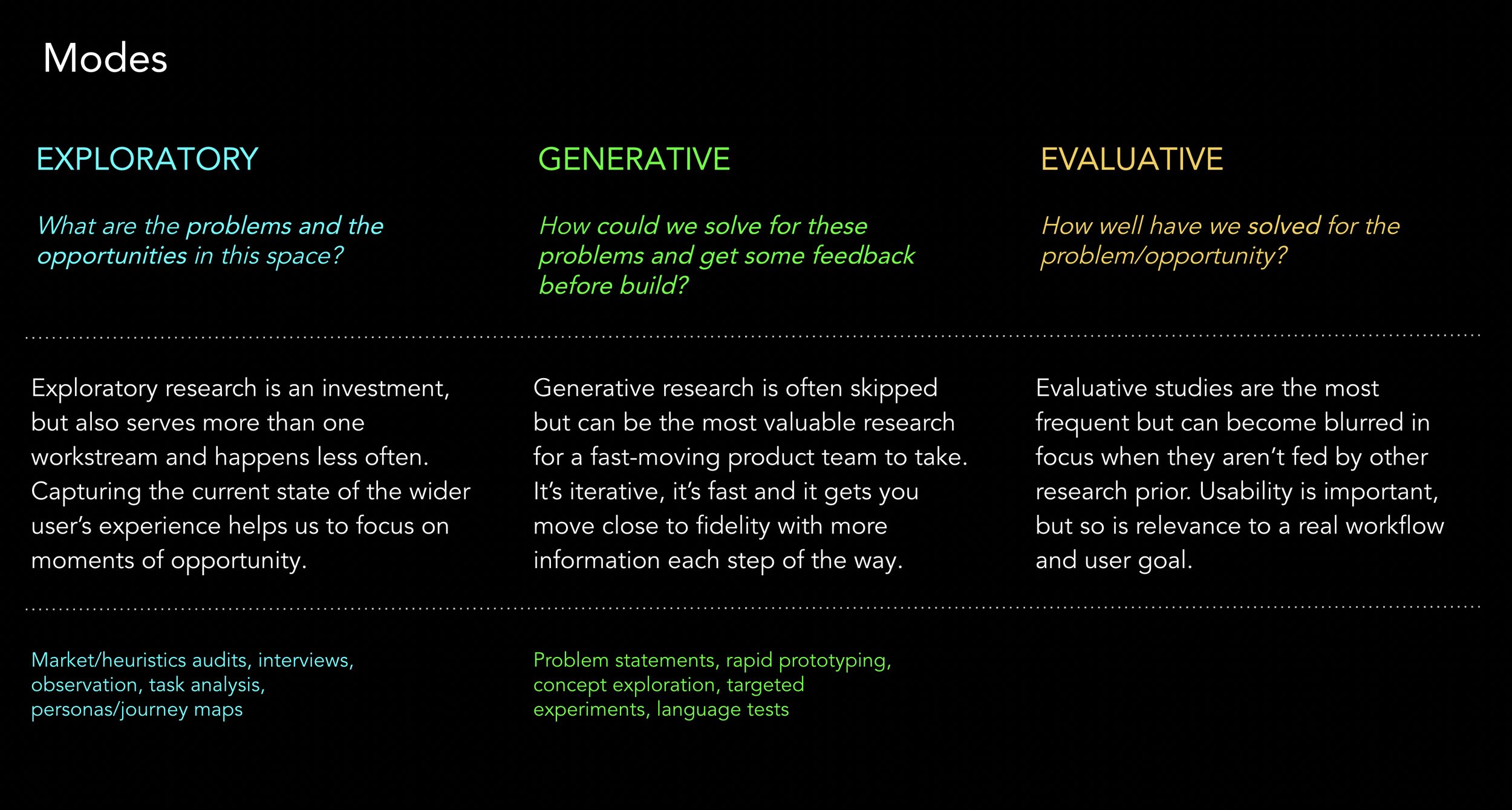 Modes

EXPLORATORY

What are the problems and the opportunities in this space?

Exploratory research is an investment, but also serves more than one workstream and happens less often. Capturing the current state of the wider user's experience helps us to focus on moments of opportunity.

Market/heuristics audits, interviews, observation, task analysis, personas/journey maps

GENERATIVE

How could we solve for these problems and get some feedback before build?

Generative research is often skipped but can be the most valuable research for a fast-moving product team to take. It's iterative, it's fast and it gets you move close to fidelity with more information each step of the way.

Problem statements, rapid prototyping, concept exploration, targeted experiments, language tests

EVALUATIVE

How well have we solved for the problem/opportunity?

Evaluative studies are the most frequent but can become blurred in focus when they aren't fed by other research prior. Usability is important, but so is relevance to a real workflow and user goal.